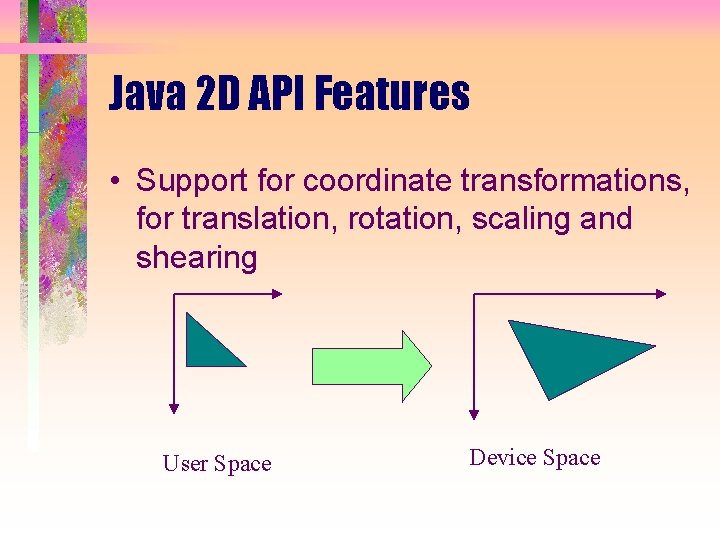 Java 2D API Features

• Support for coordinate transformations, for translation, rotation, scaling and shearing

User Space

Device Space